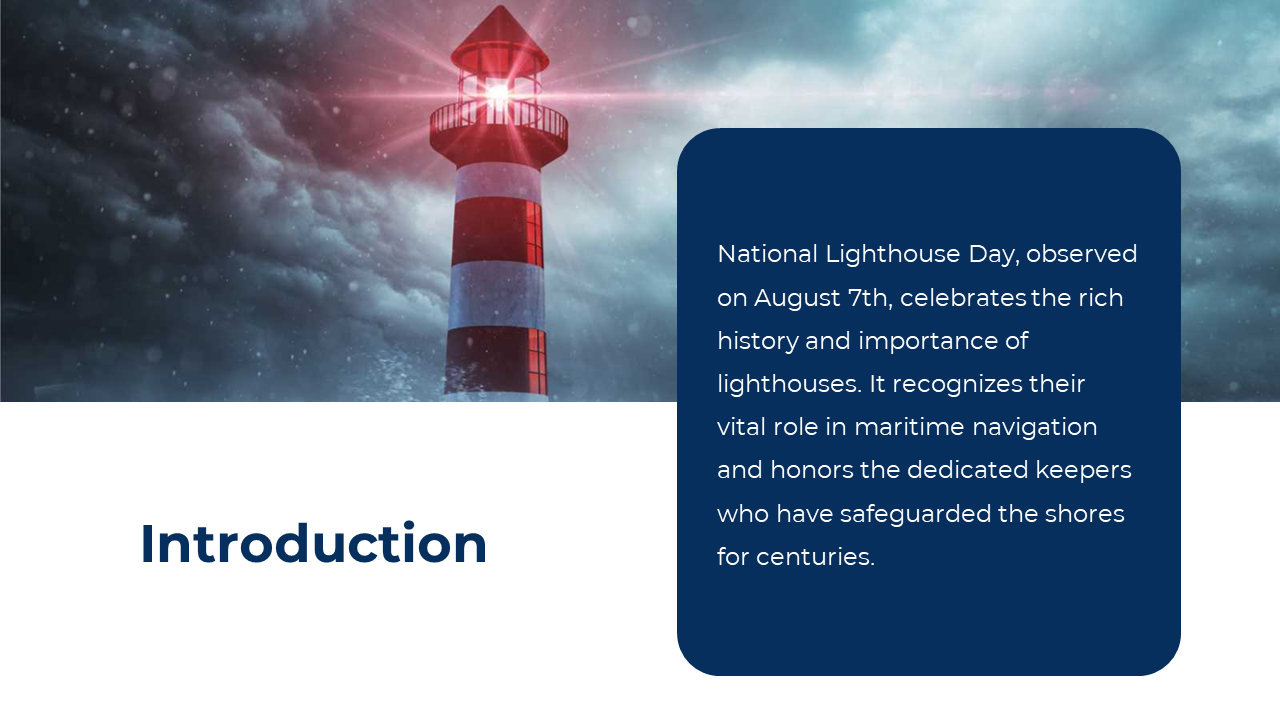 Introduction

National Lighthouse Day, observed on August 7th, celebrates the rich history and importance of lighthouses. It recognizes their vital role in maritime navigation and honors the dedicated keepers who have safeguarded the shores for centuries.